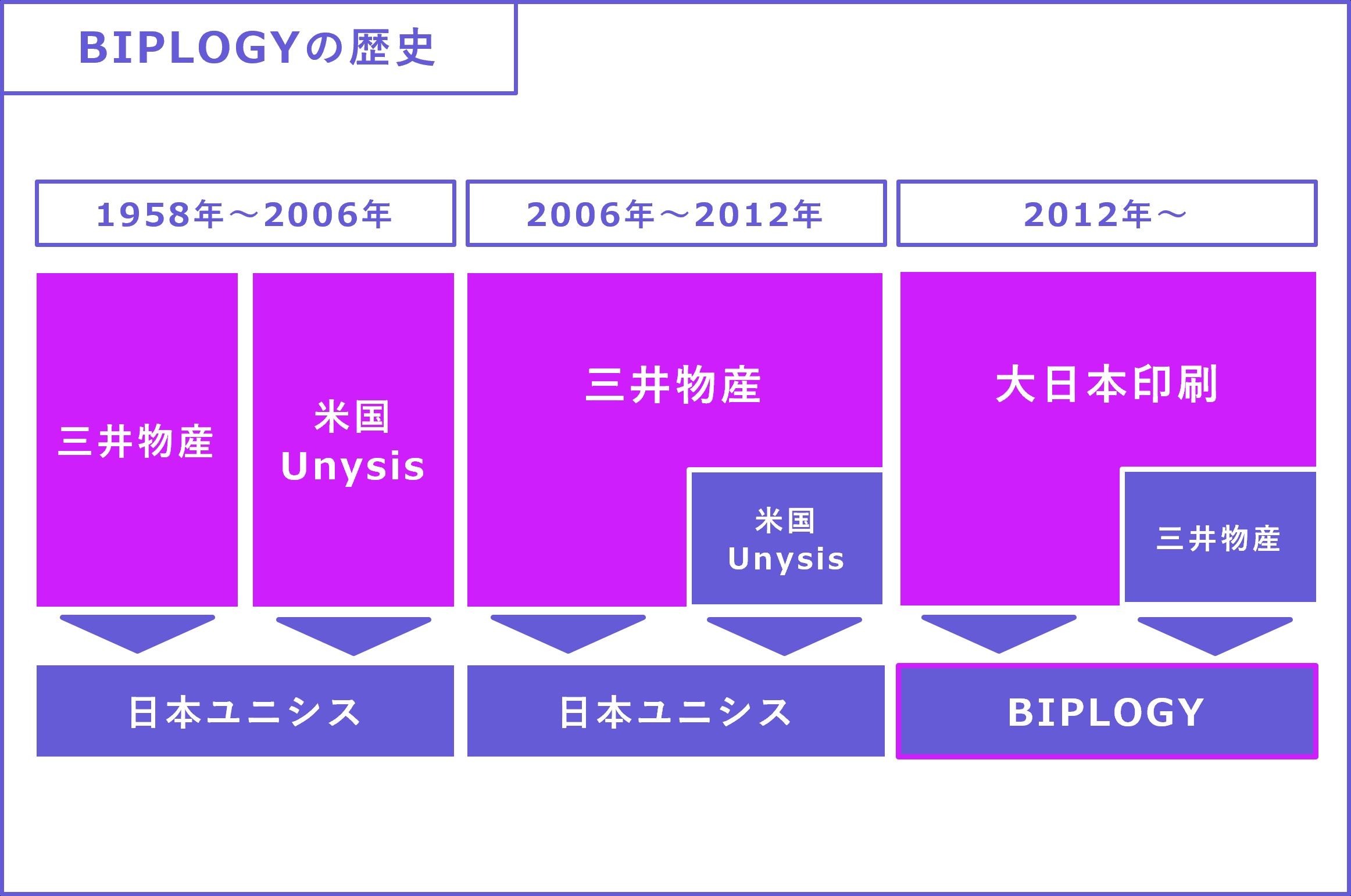 BIPLOGYの歴史

1958年～2006年

三井物産

米国 Unysis

日本ユニシス

2006年～2012年

三井物産

米国 Unysis

日本ユニシス

2012年～

大日本印刷

三井物産

BIPLOGY